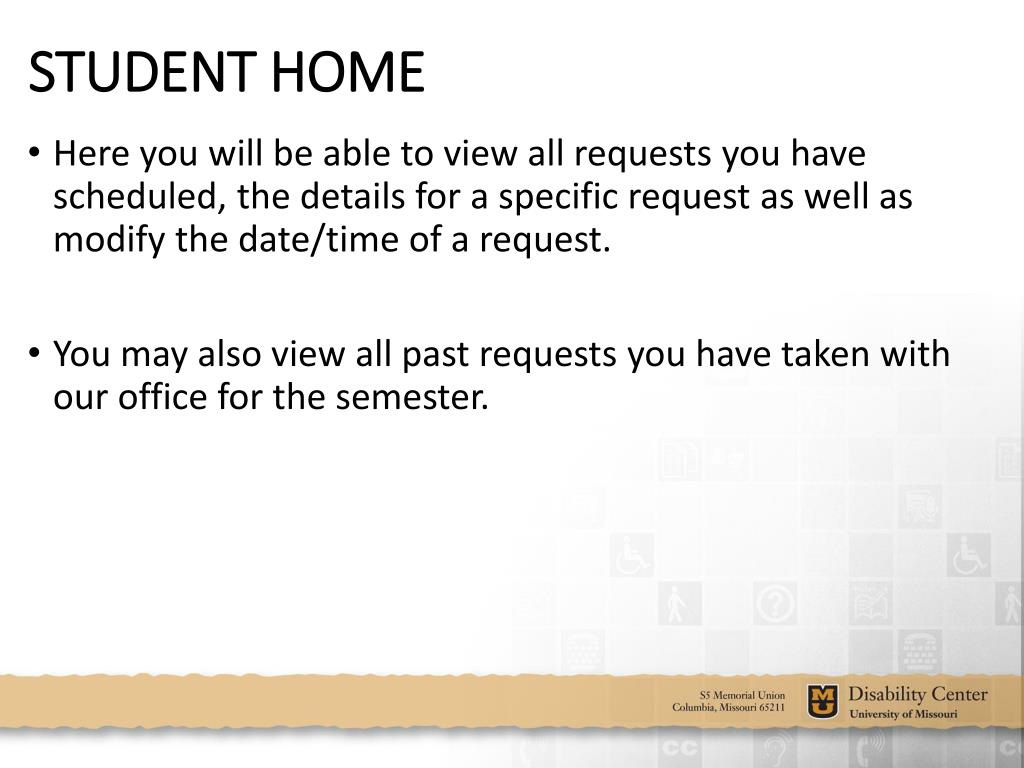 STUDENT HOME

• Here you will be able to view all requests you have scheduled, the details for a specific request as well as modify the date/time of a request.

• You may also view all past requests you have taken with our office for the semester.

S5 Memorial Union
Columbia, Missouri 65211

MU

Disability Center
University of Missouri